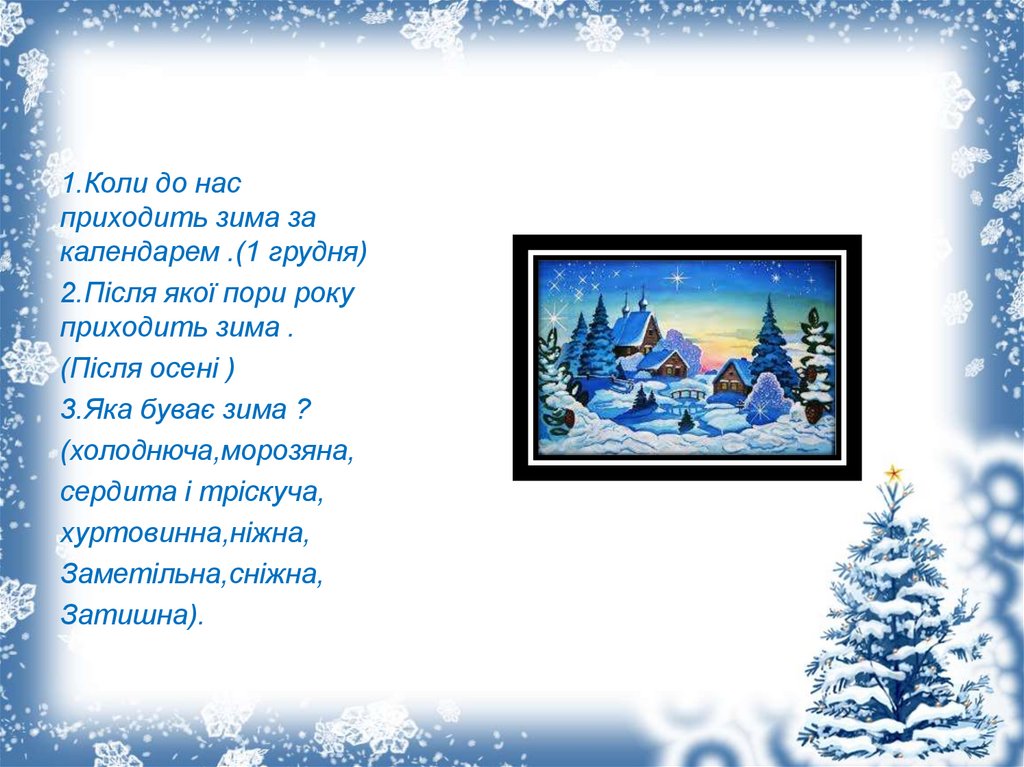 1.Коли до нас приходить зима за календарем .(1 грудня)

2.Після якої пори року приходить зима .

(Після осені )

3.Яка буває зима ?

(холоднюча,морозяна,

сердита і тріскуча,

хуртовинна,ніжна,

Заметільна,сніжна,

Затишна).